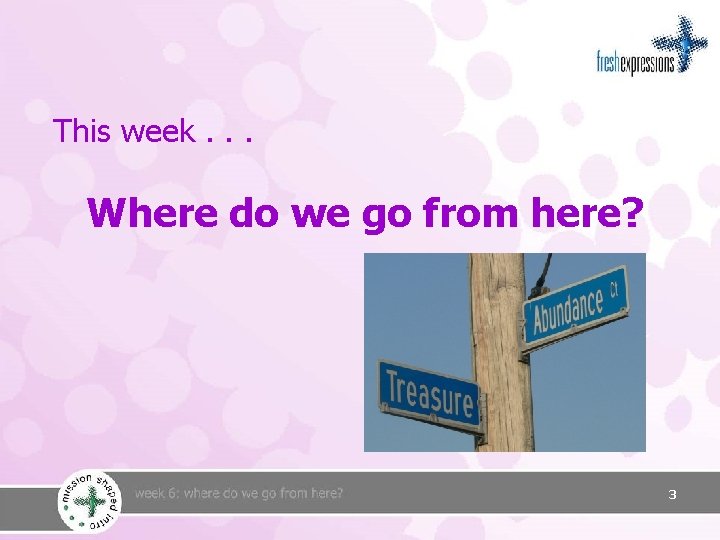 freshexpressions

This week . . .

Where do we go from here?

Abundance Ct

Treasure

mission shaped intro

week 6: where do we go from here?

3